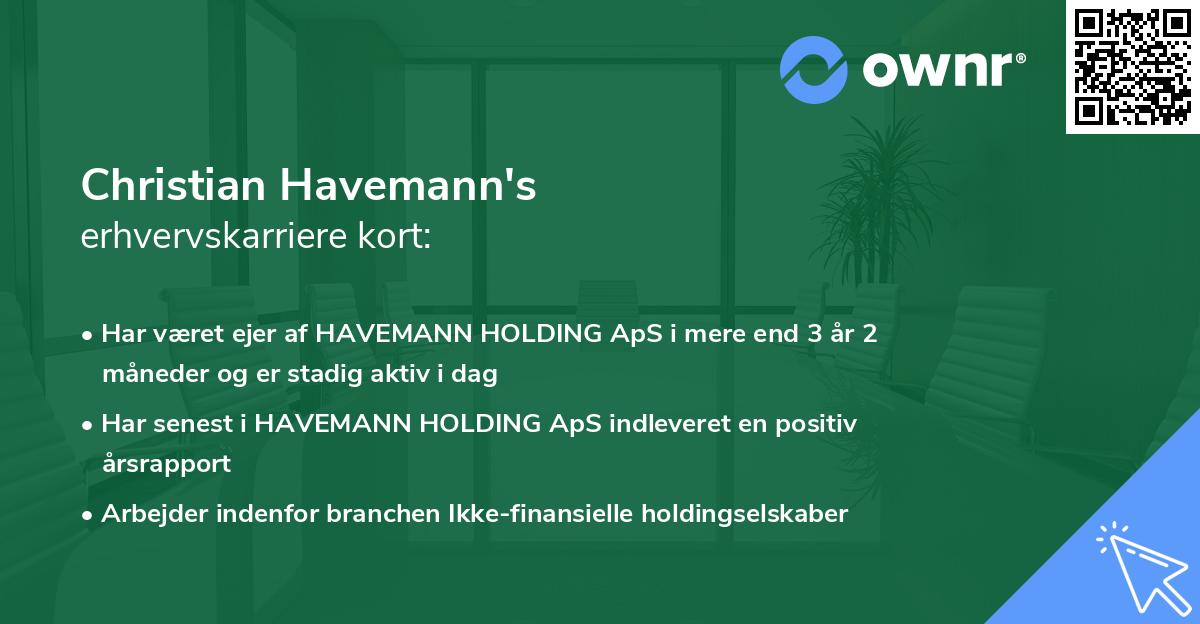 ownr®

Christian Havemann's
erhvervskarriere kort:

• Har været ejer af HAVEMANN HOLDING ApS i mere end 3 år 2 måneder og er stadig aktiv i dag

• Har senest i HAVEMANN HOLDING ApS indleveret en positiv årsrapport

• Arbejder indenfor branchen Ikke-finansielle holdingselskaber